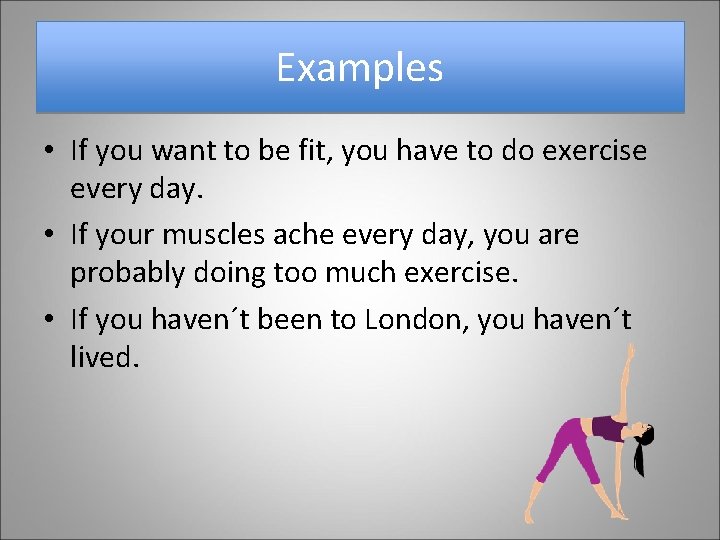 Examples

• If you want to be fit, you have to do exercise every day.

• If your muscles ache every day, you are probably doing too much exercise.

• If you haven´t been to London, you haven´t lived.